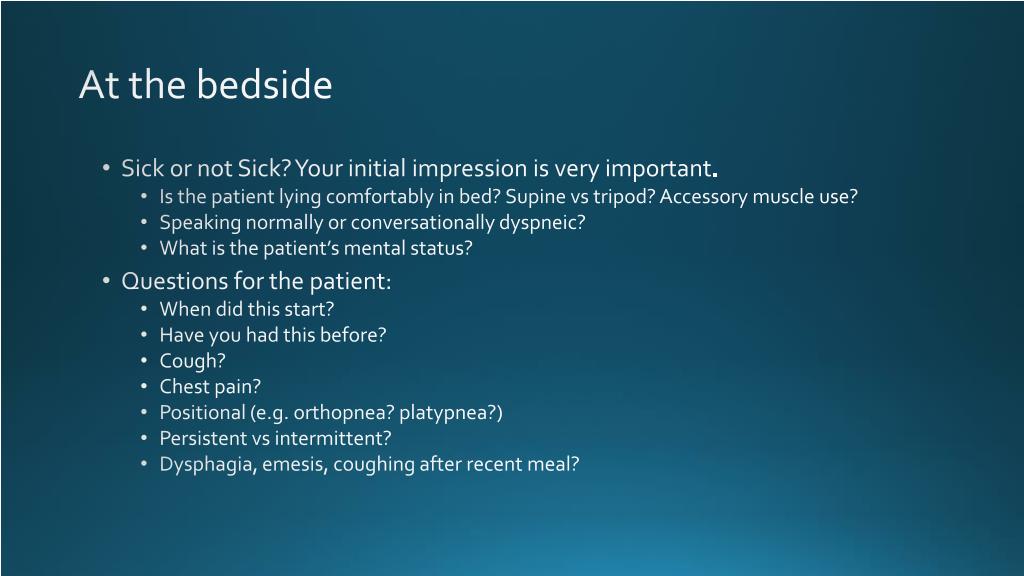 At the bedside

• Sick or not Sick? Your initial impression is very important.
  • Is the patient lying comfortably in bed? Supine vs tripod? Accessory muscle use?
  • Speaking normally or conversationally dyspneic?
  • What is the patient's mental status?
• Questions for the patient:
  • When did this start?
  • Have you had this before?
  • Cough?
  • Chest pain?
  • Positional (e.g. orthopnea? platypnea?)
  • Persistent vs intermittent?
  • Dysphagia, emesis, coughing after recent meal?